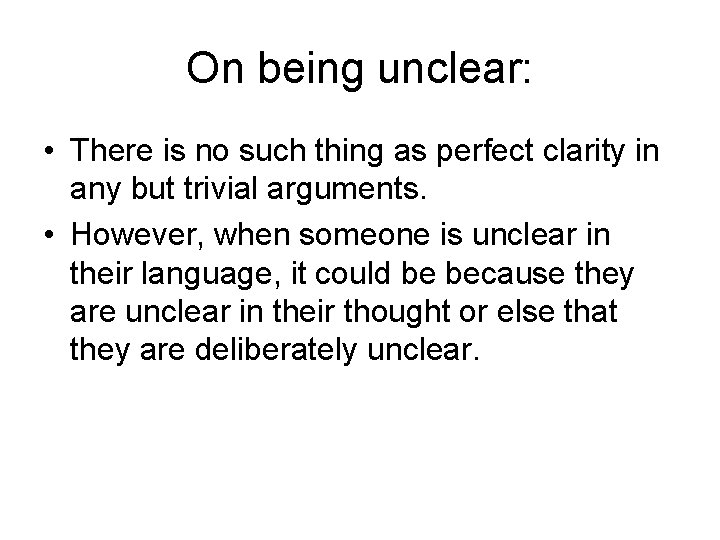 On being unclear:

• There is no such thing as perfect clarity in any but trivial arguments.

• However, when someone is unclear in their language, it could be because they are unclear in their thought or else that they are deliberately unclear.